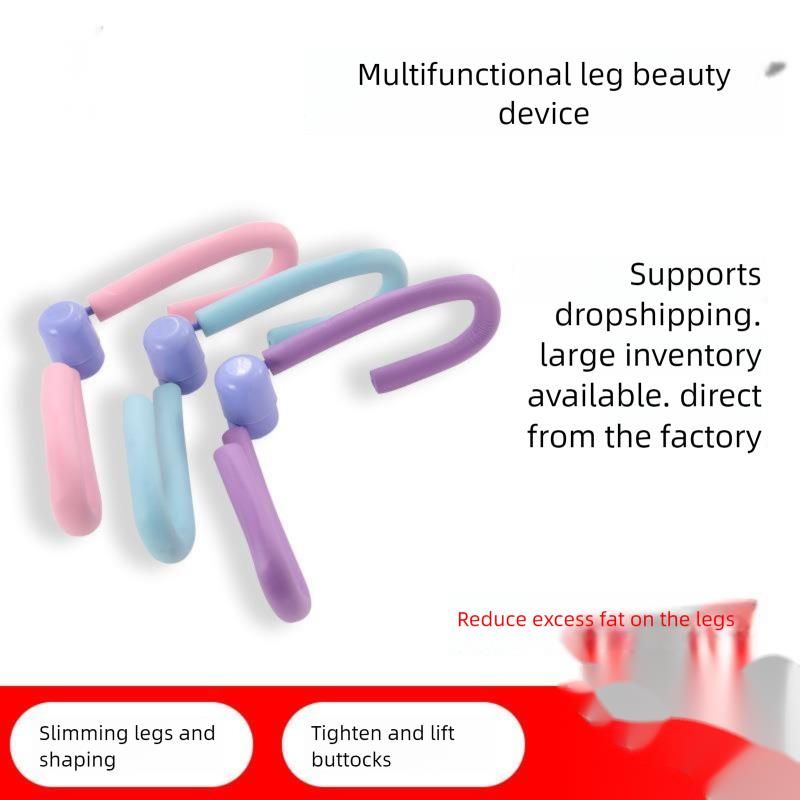 Multifunctional leg beauty device

Supports dropshipping. large inventory available. direct from the factory

Reduce excess fat on the legs

Slimming legs and shaping

Tighten and lift buttocks